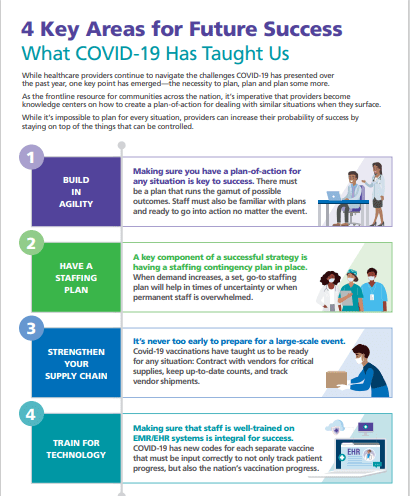 4 Key Areas for Future Success
What COVID-19 Has Taught Us

While healthcare providers continue to navigate the challenges COVID-19 has presented over the past year, one key point has emerged—the necessity to plan, plan and plan some more.

As the frontline resource for communities across the nation, it's imperative that providers become knowledge centers on how to create a plan-of-action for dealing with similar situations when they surface.

While it's impossible to plan for every situation, providers can increase their probability of success by staying on top of the things that can be controlled.

1

BUILD IN AGILITY

Making sure you have a plan-of-action for any situation is key to success. There must be a plan that runs the gamut of possible outcomes. Staff must also be familiar with plans and ready to go into action no matter the event.

2

HAVE A STAFFING PLAN

A key component of a successful strategy is having a staffing contingency plan in place. When demand increases, a set, go-to staffing plan will help in times of uncertainty or when permanent staff is overwhelmed.

3

STRENGTHEN YOUR SUPPLY CHAIN

It's never too early to prepare for a large-scale event. Covid-19 vaccinations have taught us to be ready for any situation: Contract with vendors for critical supplies, keep up-to-date counts, and track vendor shipments.

4

TRAIN FOR TECHNOLOGY

Making sure that staff is well-trained on EMR/EHR systems is integral for success. COVID-19 has new codes for each separate vaccine that must be input correctly to not only track patient progress, but also the nation's vaccination progress.

EHR